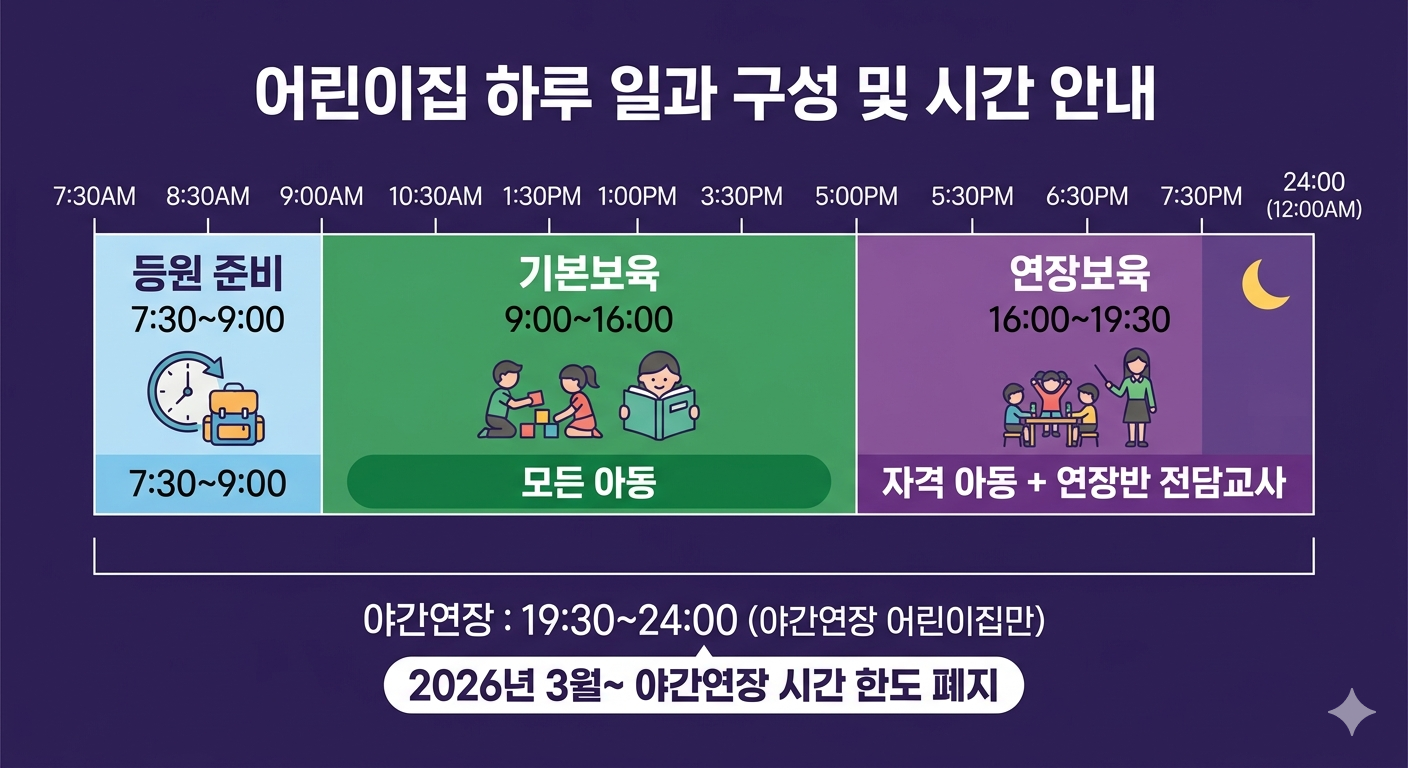 어린이집 하루 일과 구성 및 시간 안내

7:30AM 8:30AM 9:00AM 10:30AM 1:30PM 1:00PM 3:30PM 5:00PM 5:30PM 6:30PM 7:30PM 24:00 (12:00AM)

등원 준비
7:30~9:00

7:30~9:00

기본보육
9:00~16:00

모든 아동

연장보육
16:00~19:30

자격 아동 + 연장반 전담교사

야간연장 : 19:30~24:00 (야간연장 어린이집만)

2026년 3월~ 야간연장 시간 한도 폐지